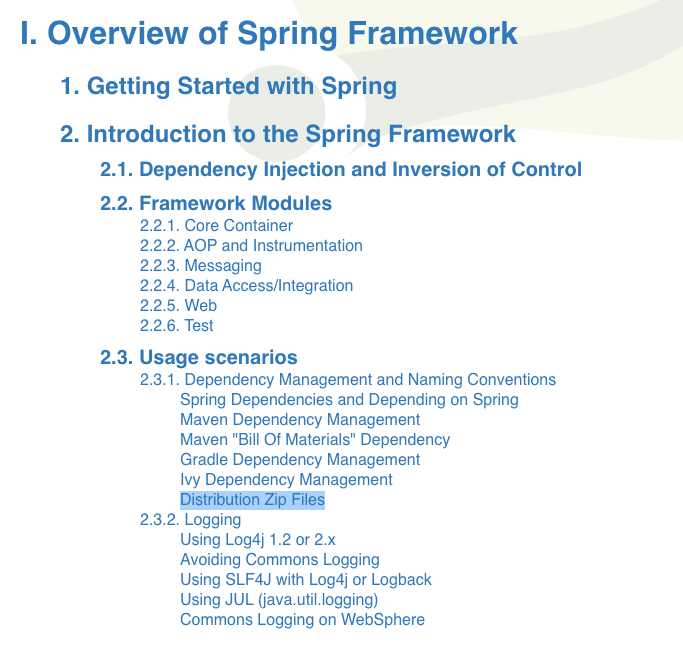 I. Overview of Spring Framework

1. Getting Started with Spring

2. Introduction to the Spring Framework

2.1. Dependency Injection and Inversion of Control

2.2. Framework Modules
2.2.1. Core Container
2.2.2. AOP and Instrumentation
2.2.3. Messaging
2.2.4. Data Access/Integration
2.2.5. Web
2.2.6. Test

2.3. Usage scenarios
2.3.1. Dependency Management and Naming Conventions
Spring Dependencies and Depending on Spring
Maven Dependency Management
Maven "Bill Of Materials" Dependency
Gradle Dependency Management
Ivy Dependency Management
Distribution Zip Files
2.3.2. Logging
Using Log4j 1.2 or 2.x
Avoiding Commons Logging
Using SLF4J with Log4j or Logback
Using JUL (java.util.logging)
Commons Logging on WebSphere